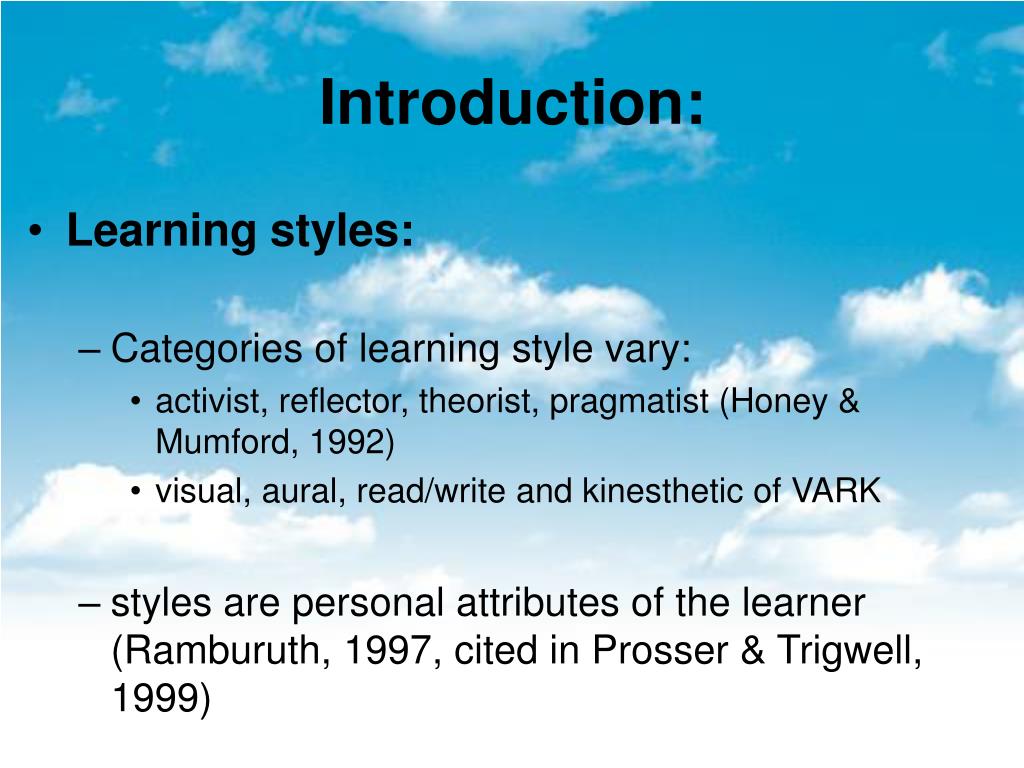 Introduction:

• Learning styles:

– Categories of learning style vary:
• activist, reflector, theorist, pragmatist (Honey & Mumford, 1992)
• visual, aural, read/write and kinesthetic of VARK

– styles are personal attributes of the learner (Ramburuth, 1997, cited in Prosser & Trigwell, 1999)